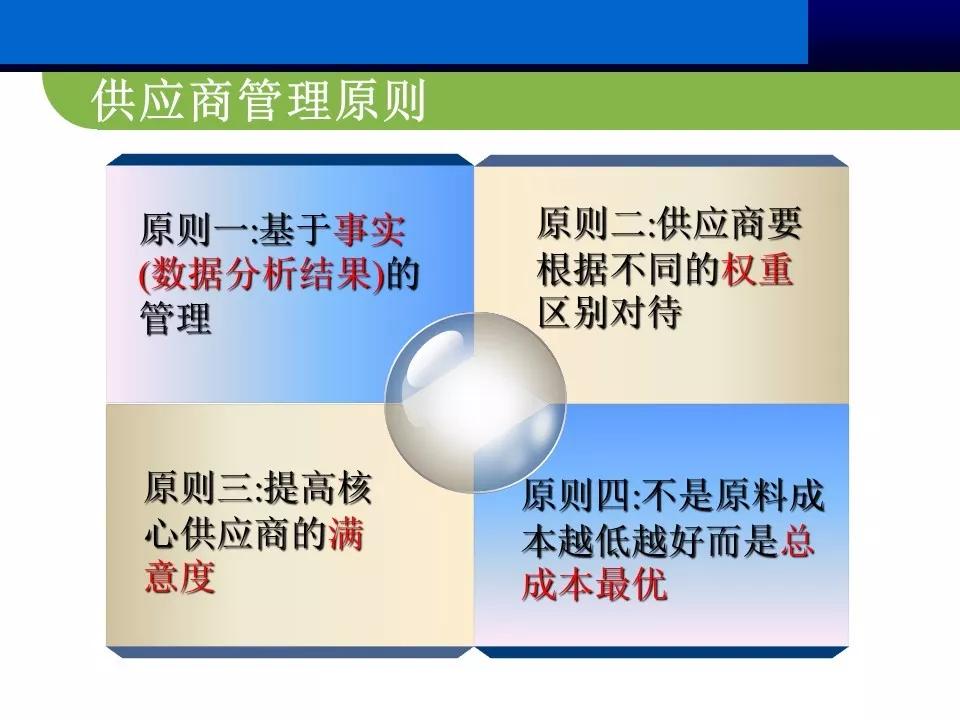 供应商管理原则

原则一:基于事实(数据分析结果)的管理

原则二:供应商要根据不同的权重区别对待

原则三:提高核心供应商的满意度

原则四:不是原料成本越低越好而是总成本最优